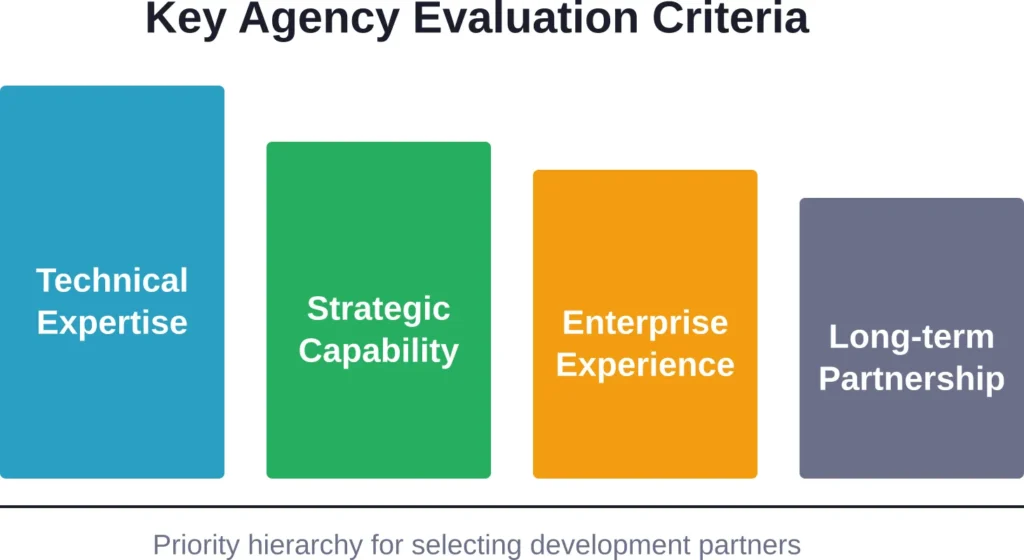 Key Agency Evaluation Criteria

Technical Expertise

Strategic Capability

Enterprise Experience

Long-term Partnership

Priority hierarchy for selecting development partners